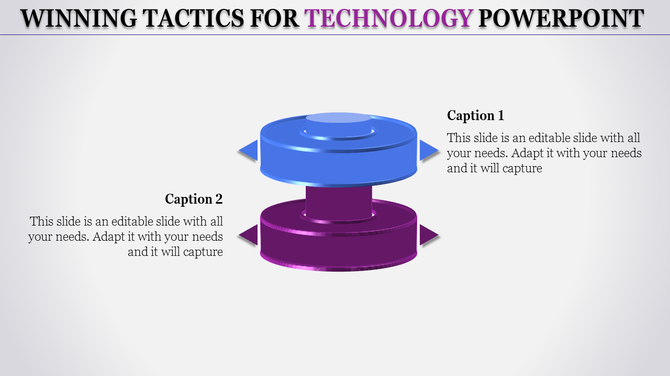 WINNING TACTICS FOR TECHNOLOGY POWERPOINT

Caption 1

This slide is an editable slide with all your needs. Adapt it with your needs and it will capture

Caption 2

This slide is an editable slide with all your needs. Adapt it with your needs and it will capture